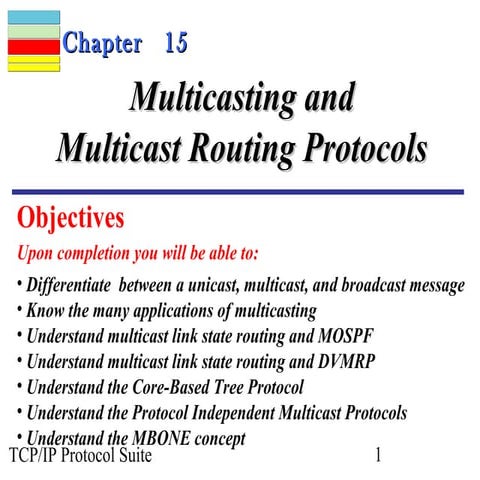 Chapter 15

Multicasting and Multicast Routing Protocols

Objectives

Upon completion you will be able to:

• Differentiate between a unicast, multicast, and broadcast message
• Know the many applications of multicasting
• Understand multicast link state routing and MOSPF
• Understand multicast link state routing and DVMRP
• Understand the Core-Based Tree Protocol
• Understand the Protocol Independent Multicast Protocols
• Understand the MBONE concept

TCP/IP Protocol Suite 1